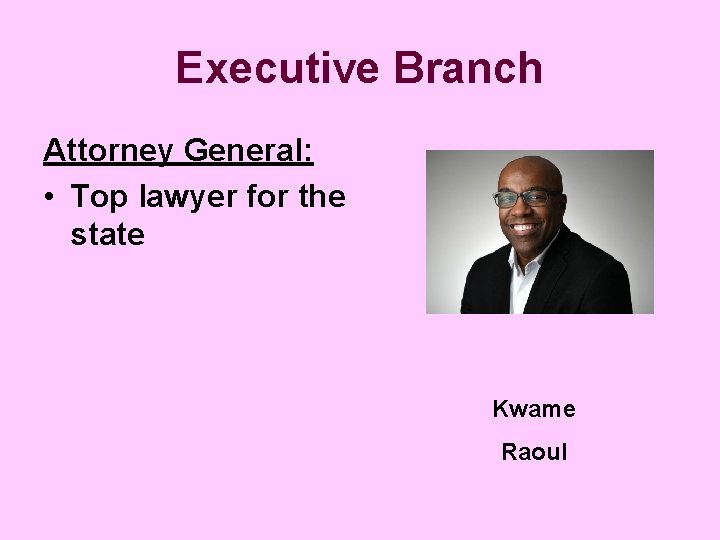 Executive Branch

Attorney General:

• Top lawyer for the state

Kwame

Raoul